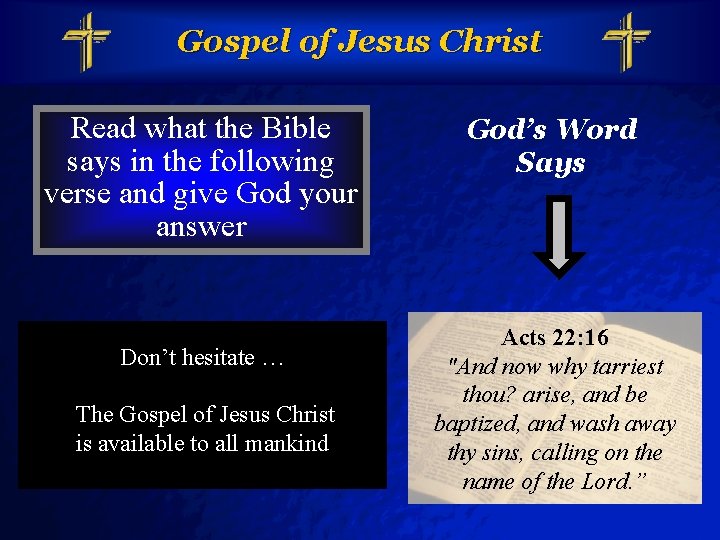 Gospel of Jesus Christ

Read what the Bible says in the following verse and give God your answer

God's Word Says

Don't hesitate …

The Gospel of Jesus Christ is available to all mankind

Acts 22:16
"And now why tarriest thou? arise, and be baptized, and wash away thy sins, calling on the name of the Lord."